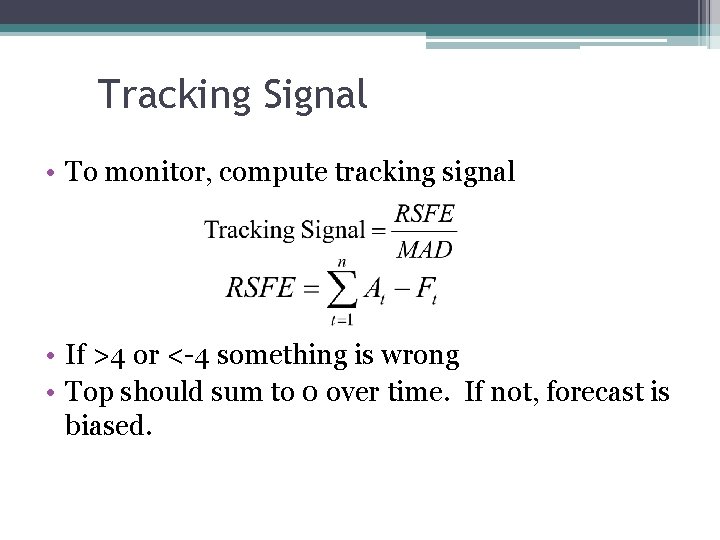 Tracking Signal

• To monitor, compute tracking signal

$\text{Tracking Signal} = \frac{RSFE}{MAD}$

$RSFE = \sum_{t=1}^{n} A_t - F_t$

• If >4 or <-4 something is wrong
• Top should sum to 0 over time. If not, forecast is biased.